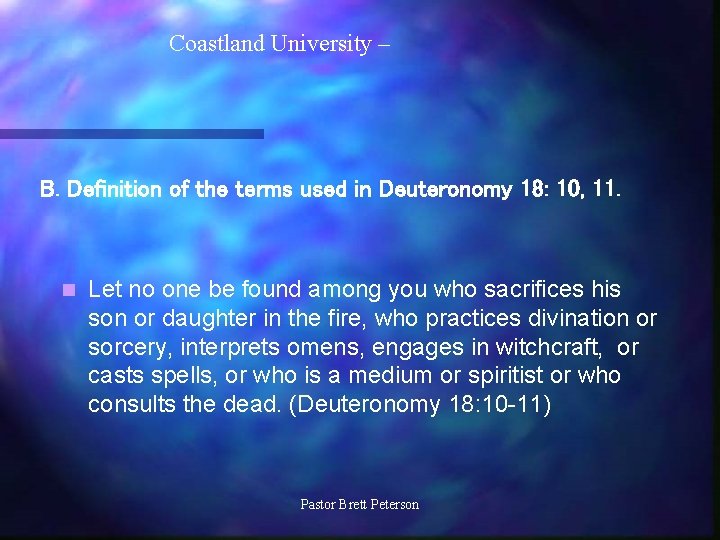 Coastland University –

B. Definition of the terms used in Deuteronomy 18: 10, 11.

Let no one be found among you who sacrifices his son or daughter in the fire, who practices divination or sorcery, interprets omens, engages in witchcraft, or casts spells, or who is a medium or spiritist or who consults the dead. (Deuteronomy 18:10-11)

Pastor Brett Peterson